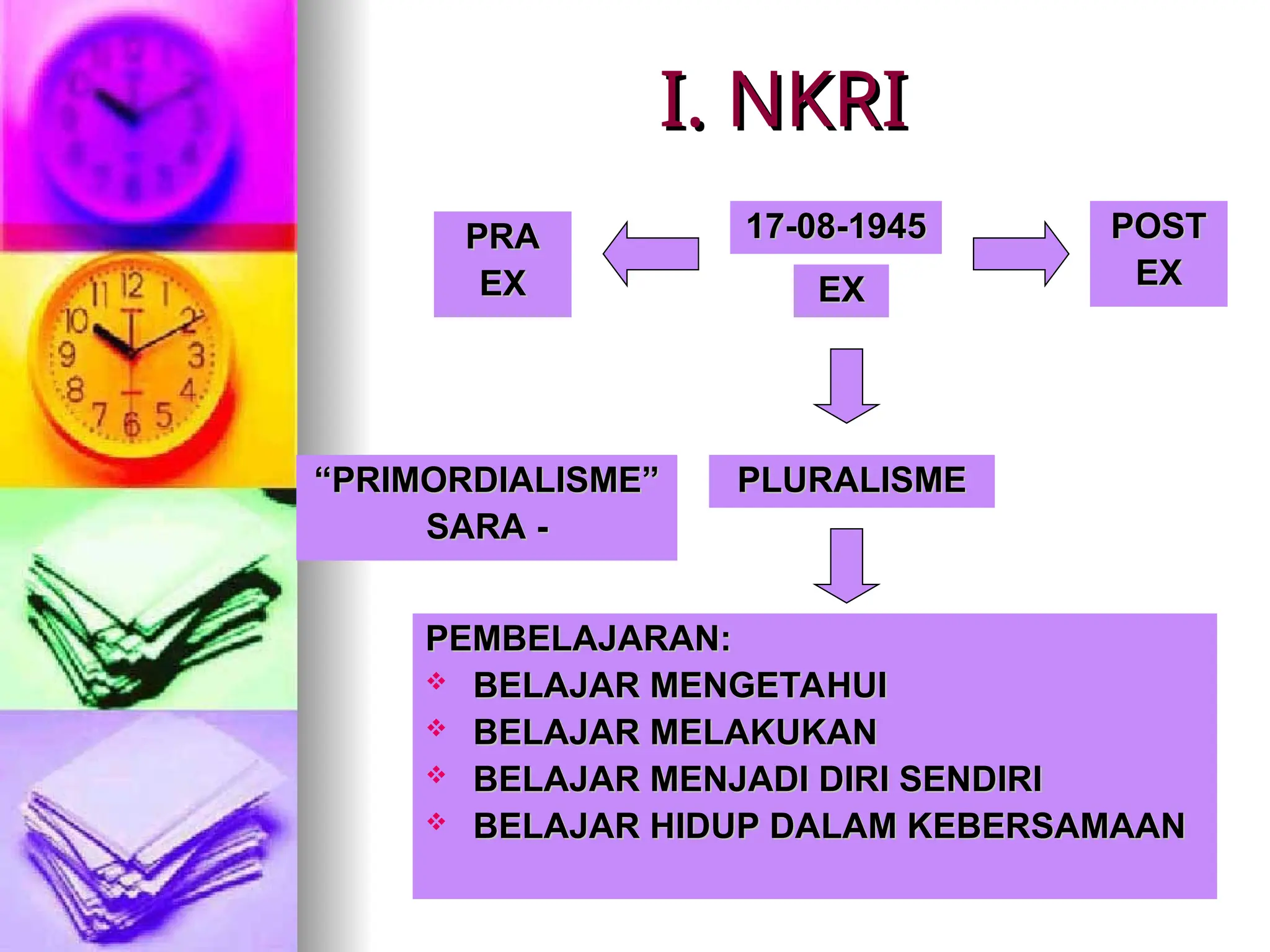 I. NKRI

PRA EX

17-08-1945

EX

POST EX

“PRIMORDIALISME” SARA -

PLURALISME

PEMBELAJARAN:
❖ BELAJAR MENGETAHUI
❖ BELAJAR MELAKUKAN
❖ BELAJAR MENJADI DIRI SENDIRI
❖ BELAJAR HIDUP DALAM KEBERSAMAAN